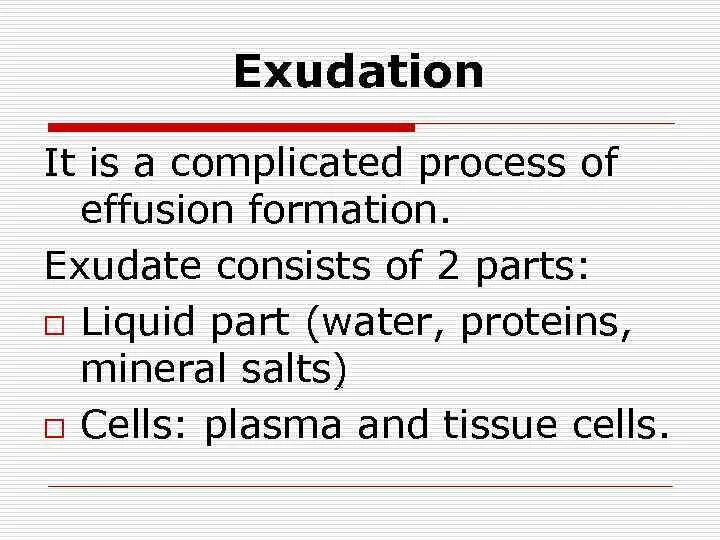 Exudation

It is a complicated process of effusion formation.

Exudate consists of 2 parts:

□ Liquid part (water, proteins, mineral salts)

□ Cells: plasma and tissue cells.